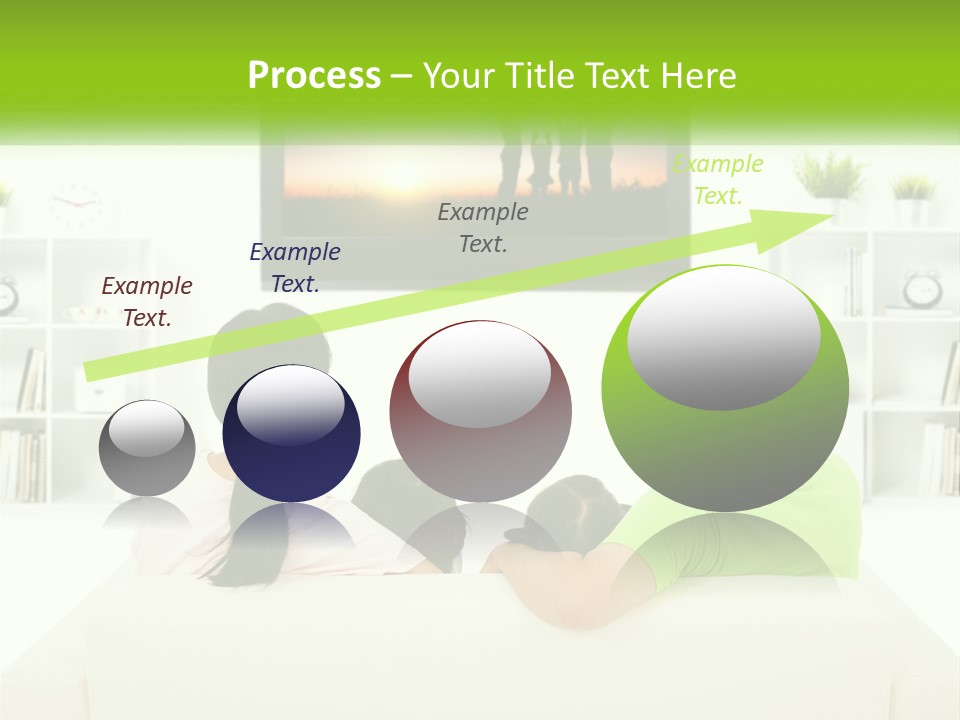 Process – Your Title Text Here

Example Text.

Example Text.

Example Text.

Example Text.